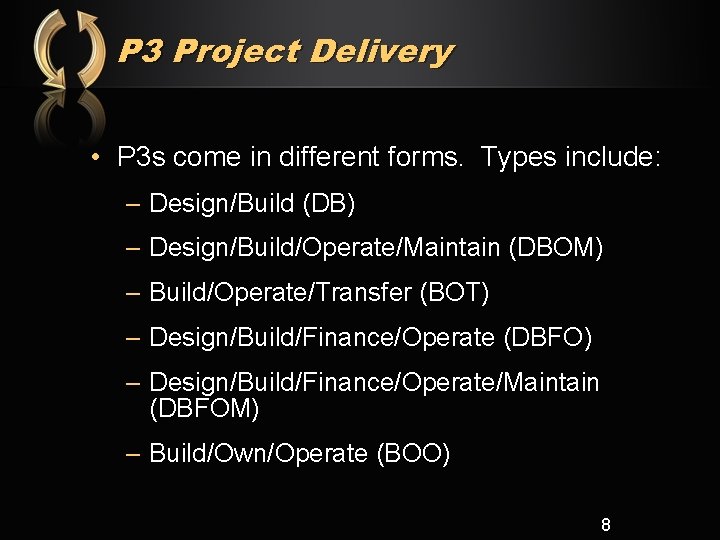 P3 Project Delivery

• P3s come in different forms. Types include:

– Design/Build (DB)

– Design/Build/Operate/Maintain (DBOM)

– Build/Operate/Transfer (BOT)

– Design/Build/Finance/Operate (DBFO)

– Design/Build/Finance/Operate/Maintain (DBFOM)

– Build/Own/Operate (BOO)

8